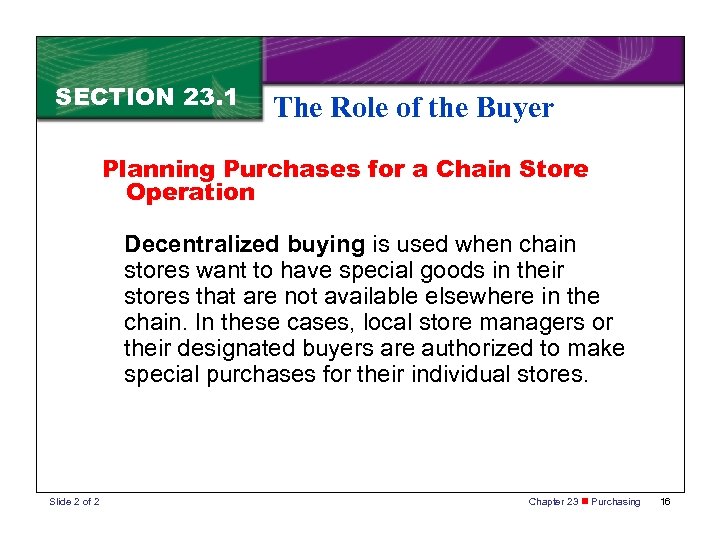 SECTION 23.1

The Role of the Buyer

Planning Purchases for a Chain Store Operation

Decentralized buying is used when chain stores want to have special goods in their stores that are not available elsewhere in the chain. In these cases, local store managers or their designated buyers are authorized to make special purchases for their individual stores.

Slide 2 of 2

Chapter 23 ■ Purchasing 16